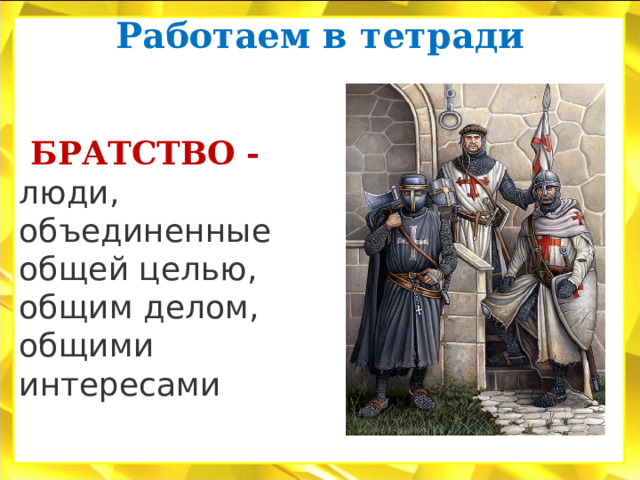 Работаем в тетради

БРАТСТВО - люди, объединенные общей целью, общим делом, общими интересами